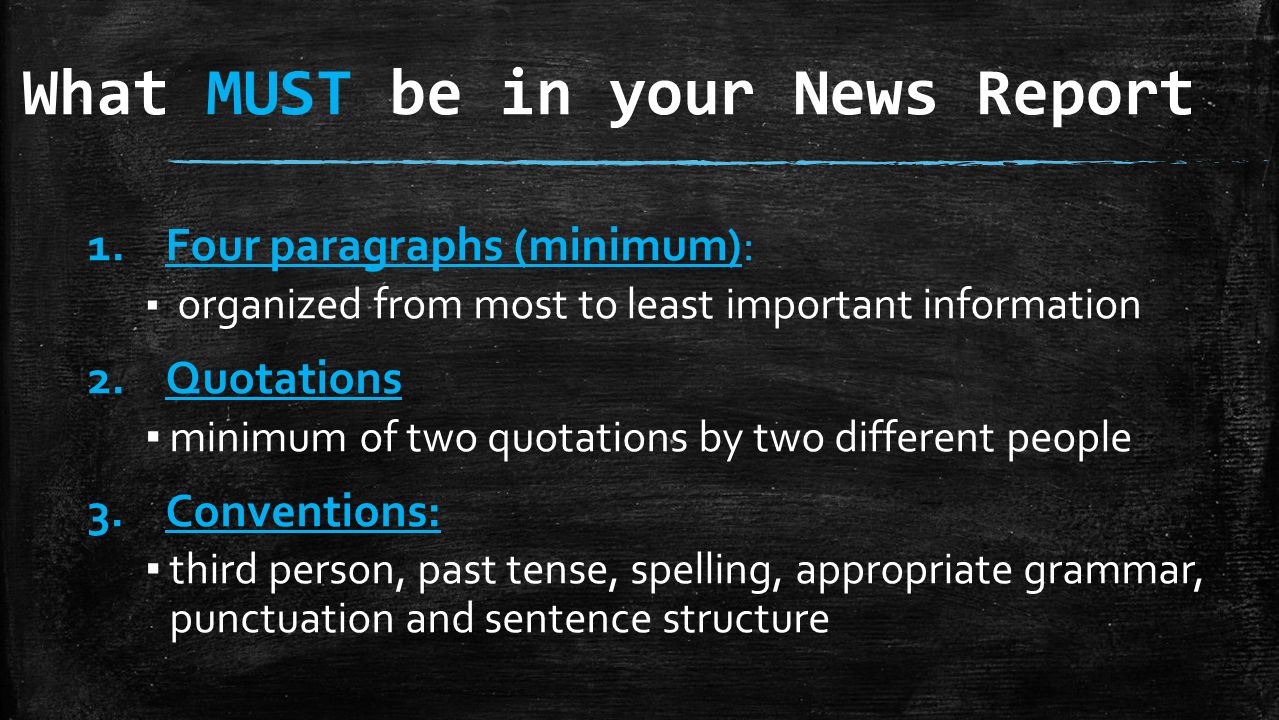 What MUST be in your News Report

1. Four paragraphs (minimum):
▪ organized from most to least important information

2. Quotations
▪ minimum of two quotations by two different people

3. Conventions:
▪ third person, past tense, spelling, appropriate grammar, punctuation and sentence structure